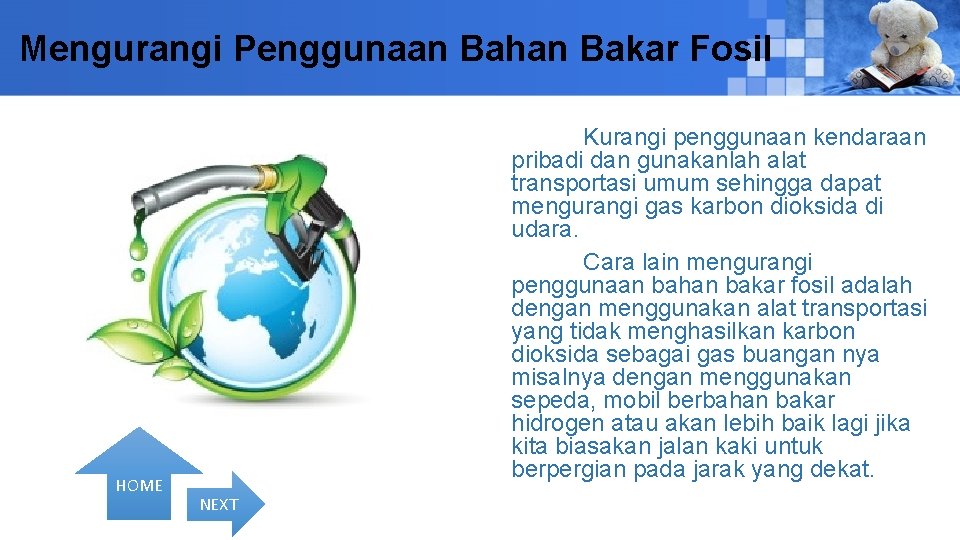 Mengurangi Penggunaan Bahan Bakar Fosil

Kurangi penggunaan kendaraan pribadi dan gunakanlah alat transportasi umum sehingga dapat mengurangi gas karbon dioksida di udara.

Cara lain mengurangi penggunaan bahan bakar fosil adalah dengan menggunakan alat transportasi yang tidak menghasilkan karbon dioksida sebagai gas buangan nya misalnya dengan menggunakan sepeda, mobil berbahan bakar hidrogen atau akan lebih baik lagi jika kita biasakan jalan kaki untuk berpergian pada jarak yang dekat.

HOME

NEXT